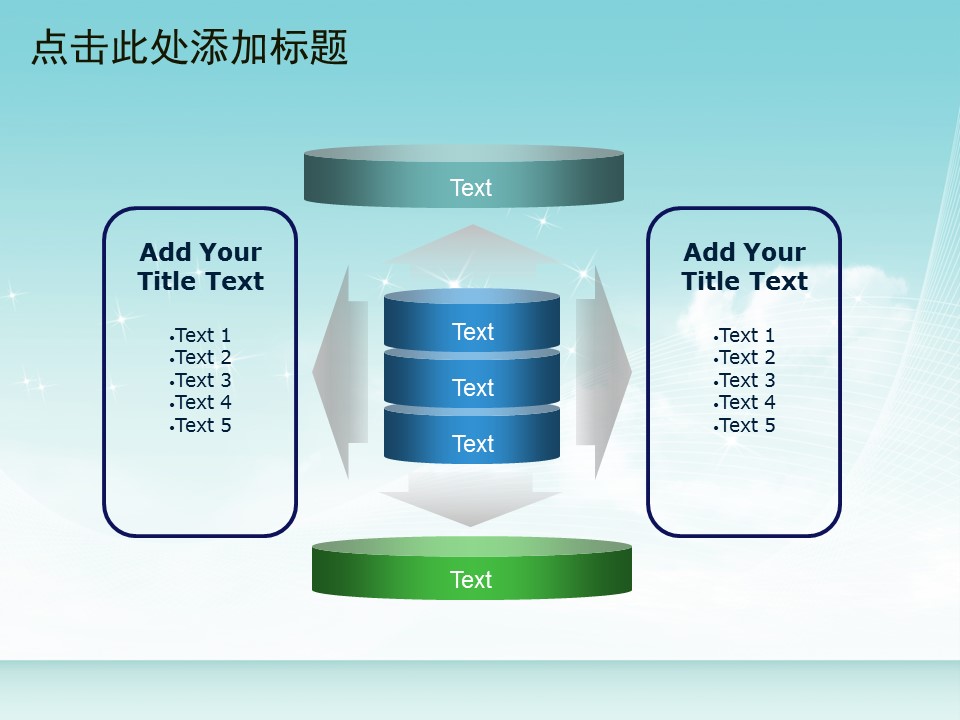 点击此处添加标题

Text

Add Your Title Text

•Text 1
•Text 2
•Text 3
•Text 4
•Text 5

Text

Text

Text

Add Your Title Text

•Text 1
•Text 2
•Text 3
•Text 4
•Text 5

Text